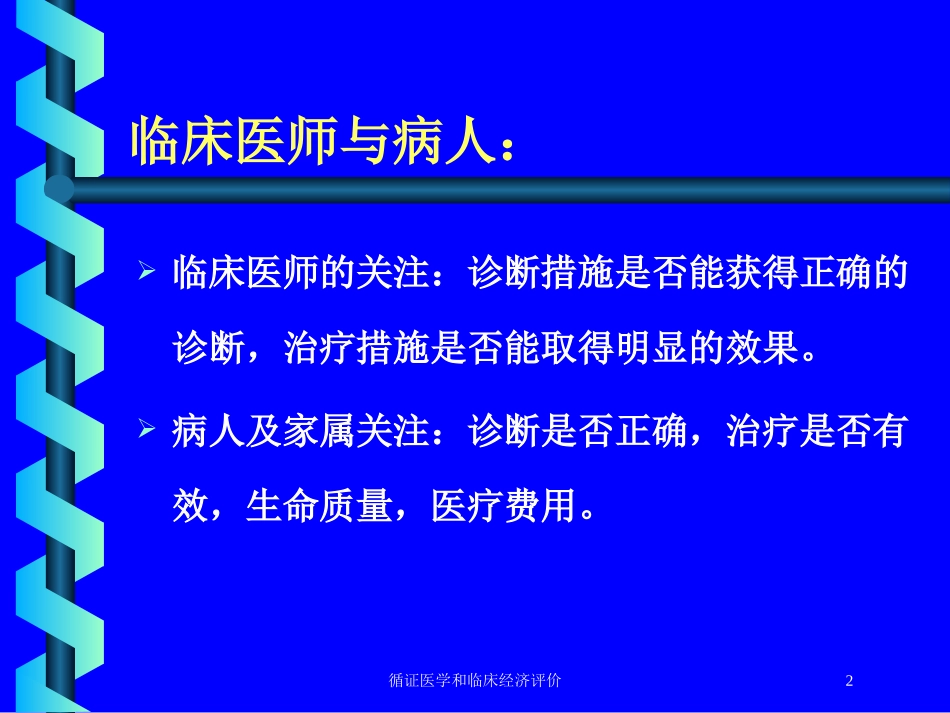 临床医师与病人：

➢ 临床医师的关注：诊断措施是否能获得正确的诊断，治疗措施是否能取得明显的效果。

➢ 病人及家属关注：诊断是否正确，治疗是否有效，生命质量，医疗费用。

循证医学和临床经济评价

2